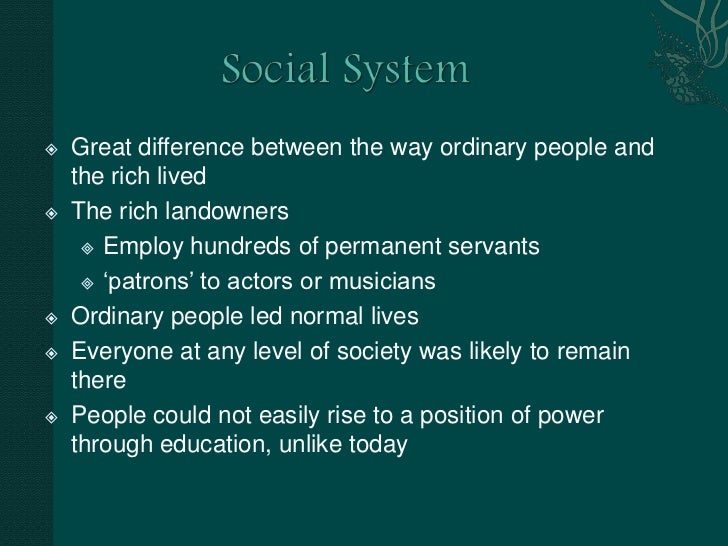 Social System

Great difference between the way ordinary people and the rich lived

The rich landowners

Employ hundreds of permanent servants

‘patrons’ to actors or musicians

Ordinary people led normal lives

Everyone at any level of society was likely to remain there

People could not easily rise to a position of power through education, unlike today